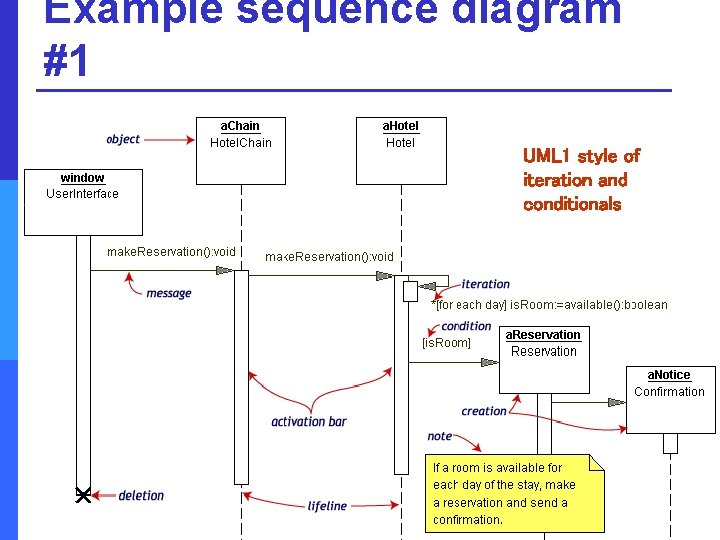 Example sequence diagram #1

object

aChain
HotelChain

aHotel
Hotel

UML1 style of iteration and conditionals

window
UserInterface

makeReservation():void

makeReservation():void

message

iteration

*[for each day] isRoom:=available():boolean

condition

[isRoom]

aReservation
Reservation

aNotice
Confirmation

activation bar

creation

note

If a room is available for each day of the stay, make a reservation and send a confirmation.

deletion

lifeline